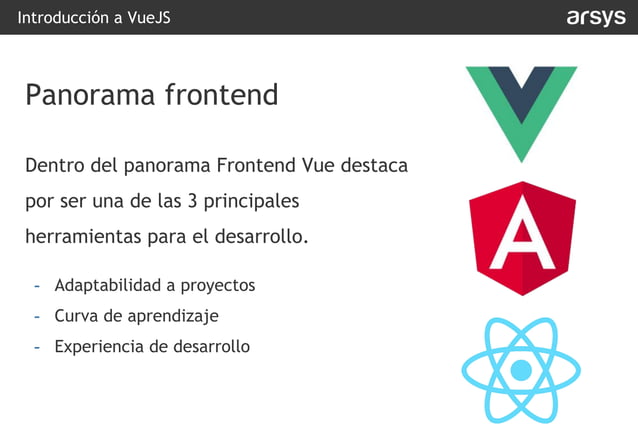 Introducción a VueJS

arsys

Panorama frontend

Dentro del panorama Frontend Vue destaca por ser una de las 3 principales herramientas para el desarrollo.

- Adaptabilidad a proyectos
- Curva de aprendizaje
- Experiencia de desarrollo

A